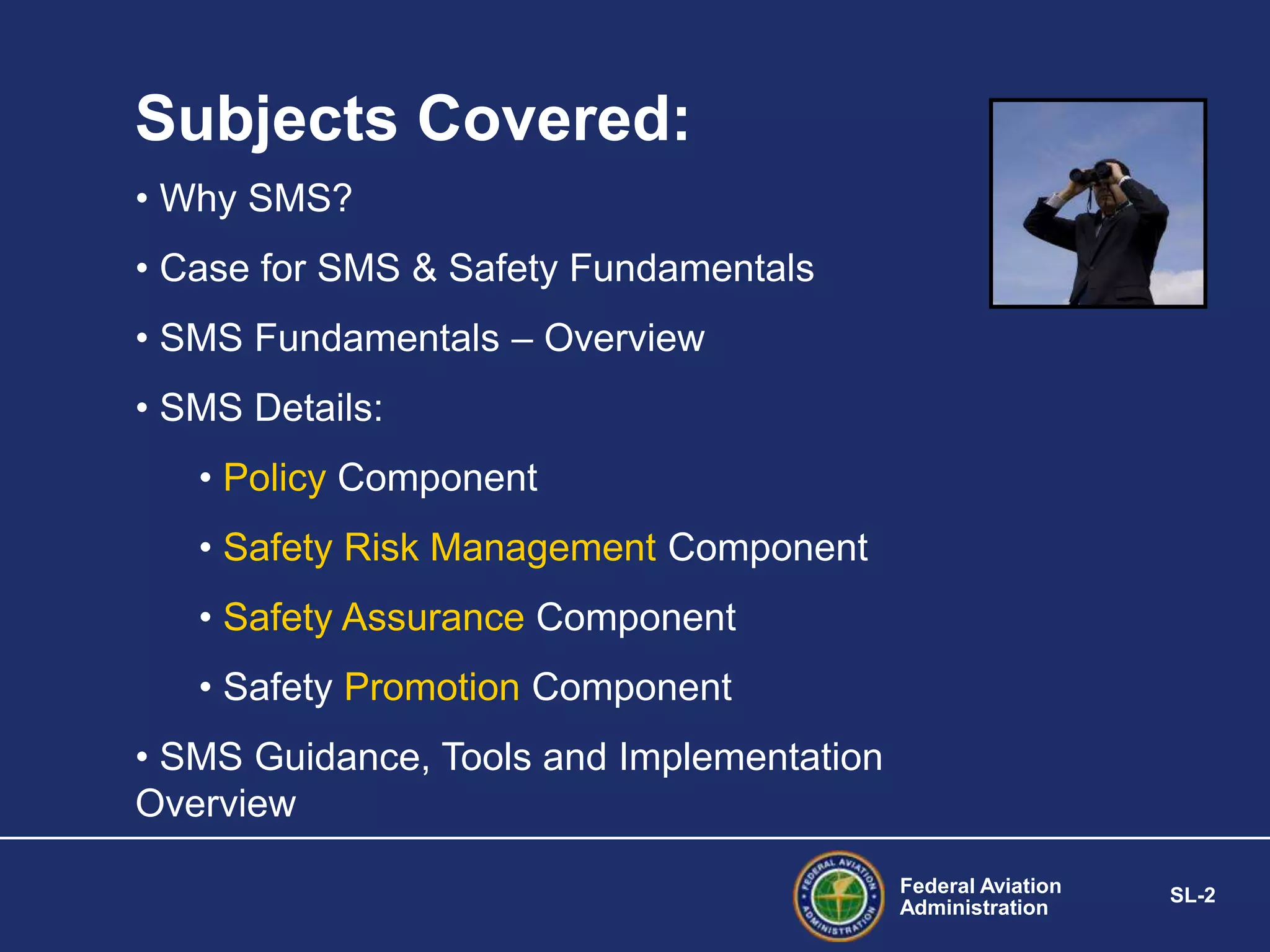 Subjects Covered:

• Why SMS?

• Case for SMS & Safety Fundamentals

• SMS Fundamentals – Overview

• SMS Details:

• Policy Component

• Safety Risk Management Component

• Safety Assurance Component

• Safety Promotion Component

• SMS Guidance, Tools and Implementation Overview

FEDERAL AVIATION ADMINISTRATION

Federal Aviation Administration

SL-2